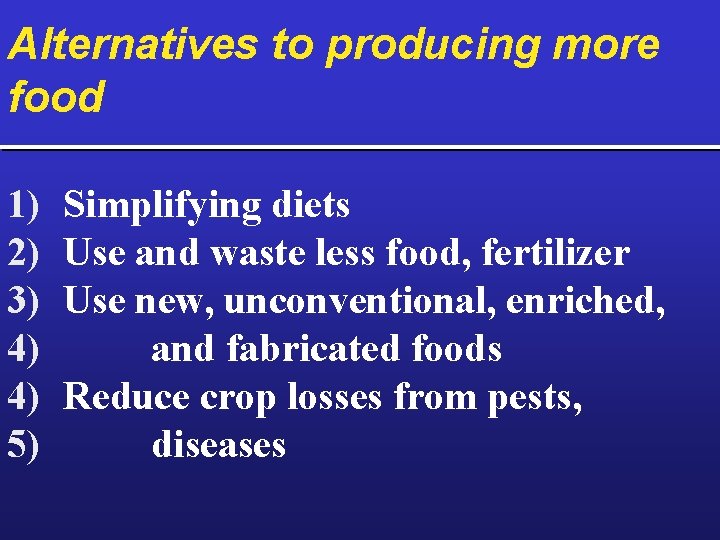 Alternatives to producing more food

1) Simplifying diets
2) Use and waste less food, fertilizer
3) Use new, unconventional, enriched,
4) and fabricated foods
4) Reduce crop losses from pests,
5) diseases